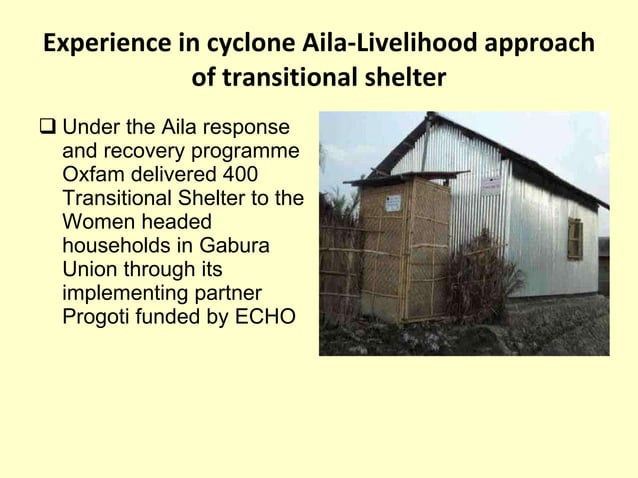 Experience in cyclone Aila-Livelihood approach of transitional shelter

❑ Under the Aila response and recovery programme Oxfam delivered 400 Transitional Shelter to the Women headed households in Gabura Union through its implementing partner Progoti funded by ECHO